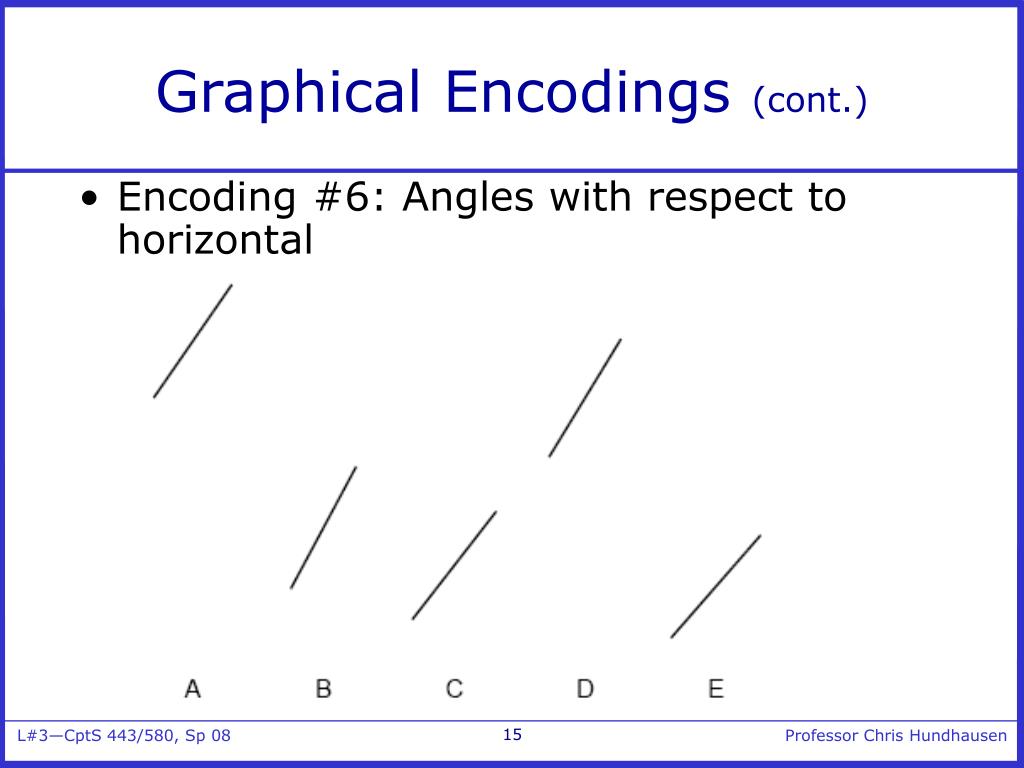 Graphical Encodings (cont.)

• Encoding #6: Angles with respect to horizontal

A B C D E

L#3—CptS 443/580, Sp 08

15

Professor Chris Hundhausen